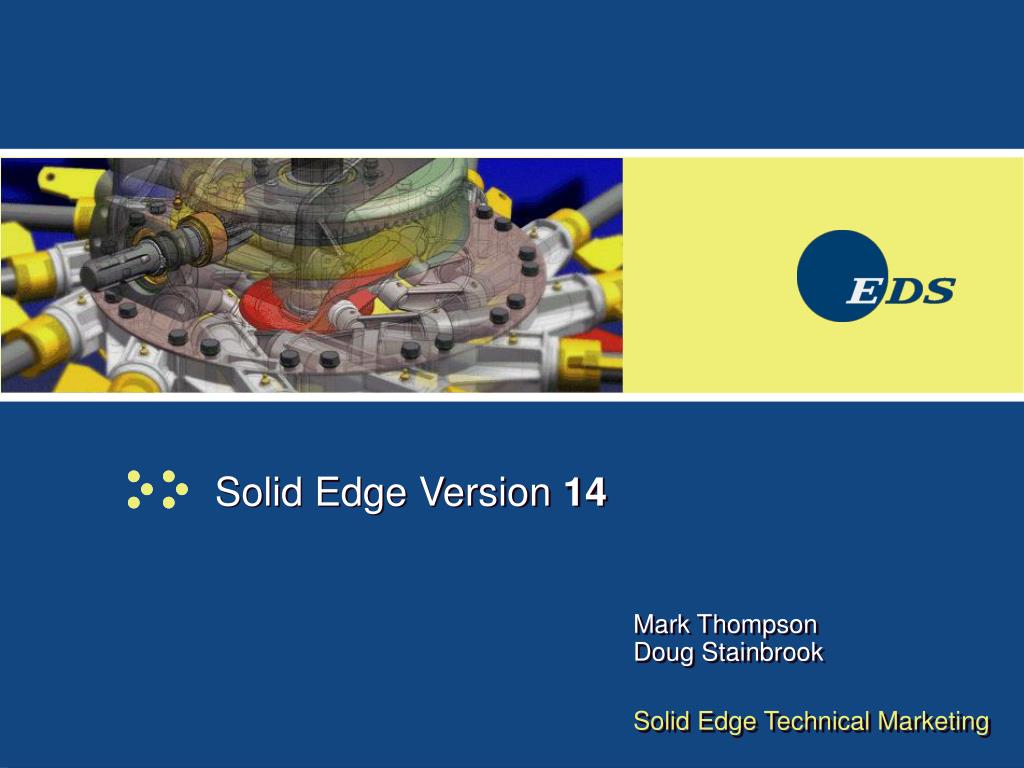 EDS

Solid Edge Version 14

Mark Thompson
Doug Stainbrook

Solid Edge Technical Marketing